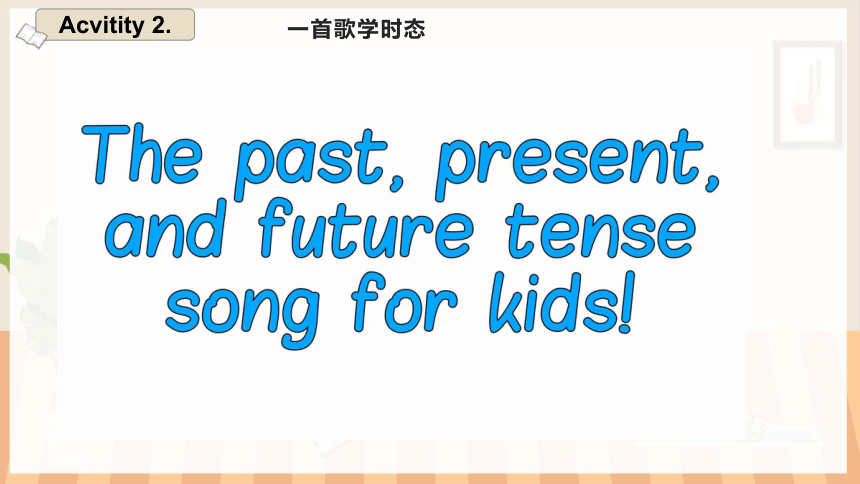 Acvitity 2.

一首歌学时态

The past, present, and future tense song for kids!